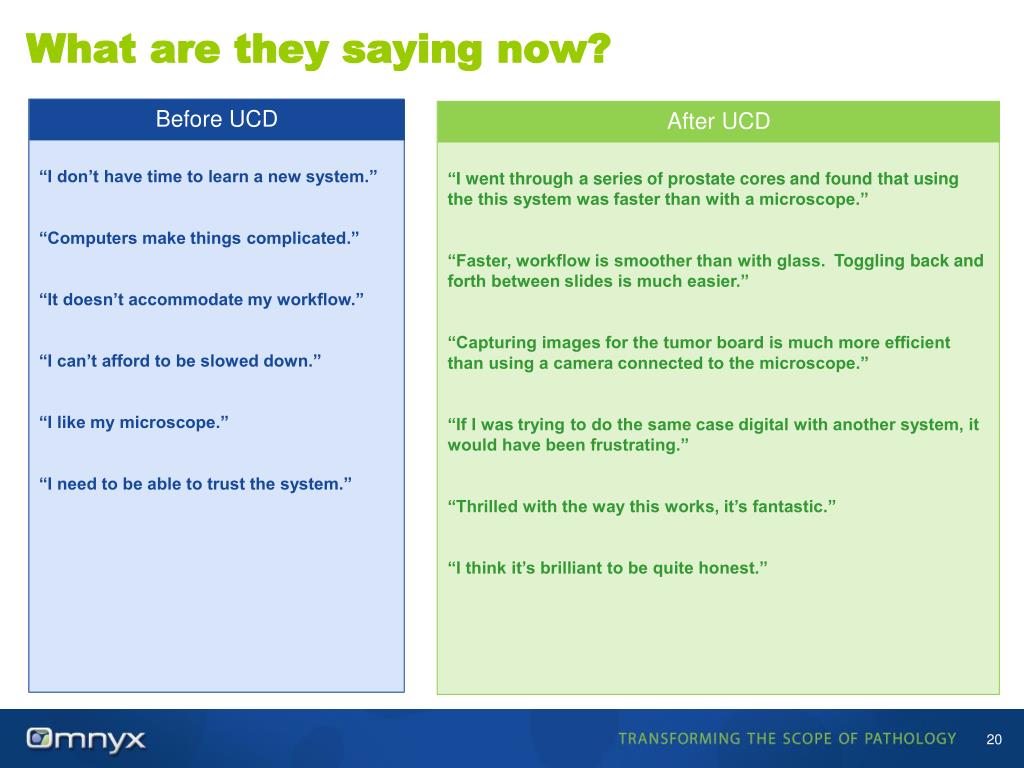 What are they saying now?

Before UCD

“I don’t have time to learn a new system.”

“Computers make things complicated.”

“It doesn’t accommodate my workflow.”

“I can’t afford to be slowed down.”

“I like my microscope.”

“I need to be able to trust the system.”

After UCD

“I went through a series of prostate cores and found that using the this system was faster than with a microscope.”

“Faster, workflow is smoother than with glass. Toggling back and forth between slides is much easier.”

“Capturing images for the tumor board is much more efficient than using a camera connected to the microscope.”

“If I was trying to do the same case digital with another system, it would have been frustrating.”

“Thrilled with the way this works, it’s fantastic.”

“I think it’s brilliant to be quite honest.”

Omnyx

TRANSFORMING THE SCOPE OF PATHOLOGY 20